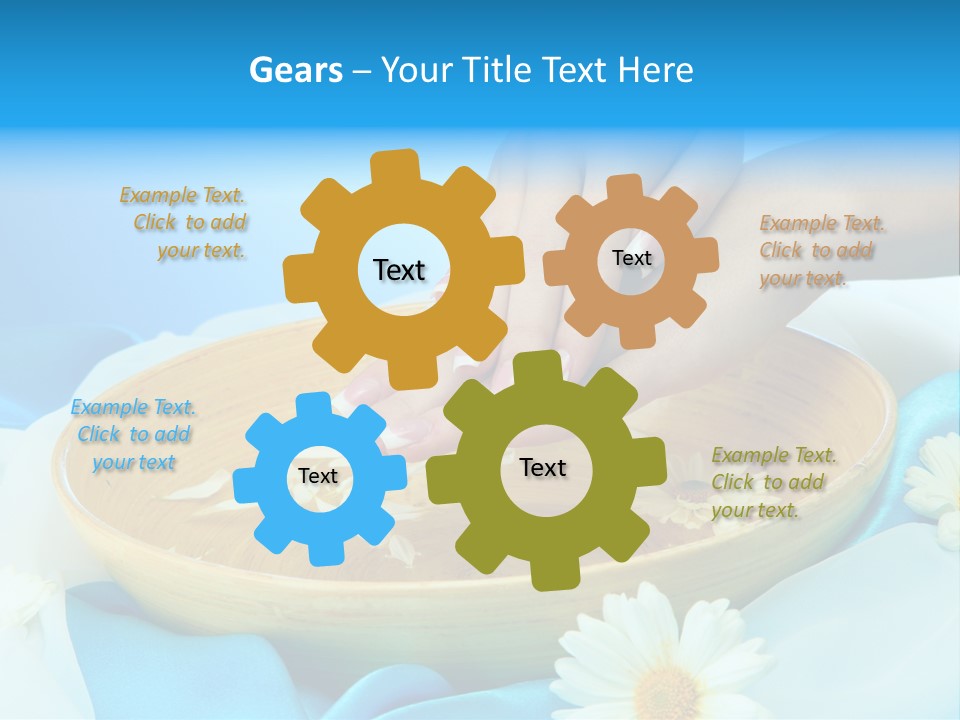 Gears – Your Title Text Here

Example Text. Click to add your text.

Text

Text

Example Text. Click to add your text.

Example Text. Click to add your text

Text

Text

Example Text. Click to add your text.